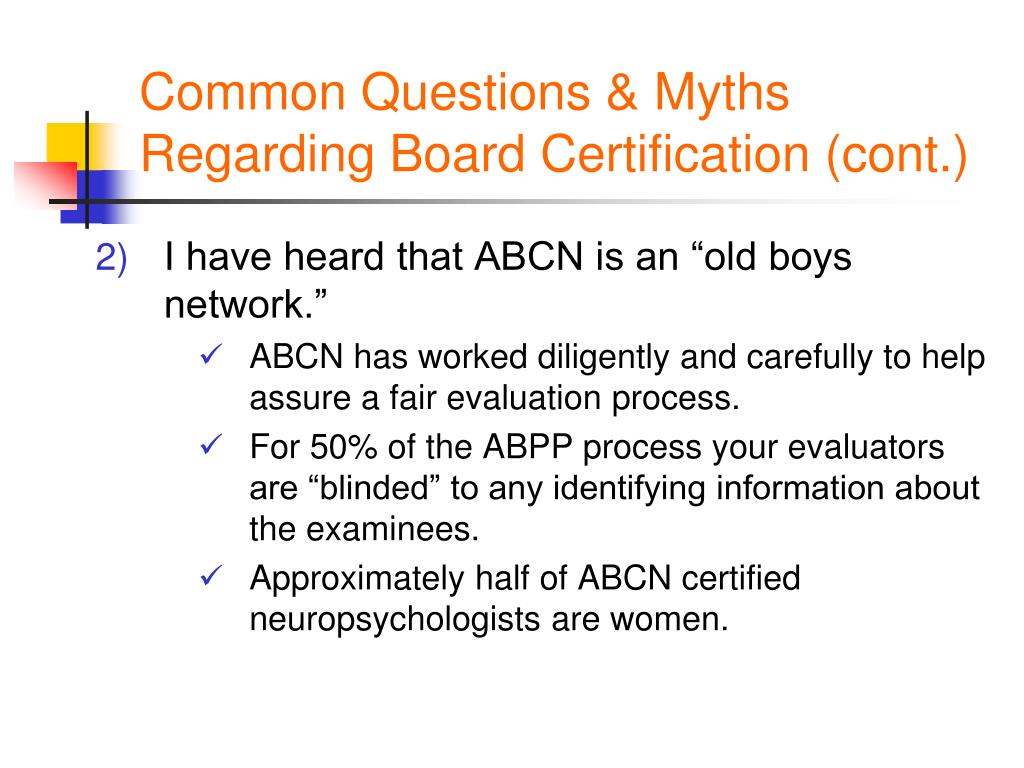 Common Questions & Myths Regarding Board Certification (cont.)

2) I have heard that ABCN is an “old boys network.”

✓ ABCN has worked diligently and carefully to help assure a fair evaluation process.

✓ For 50% of the ABPP process your evaluators are “blinded” to any identifying information about the examinees.

✓ Approximately half of ABCN certified neuropsychologists are women.